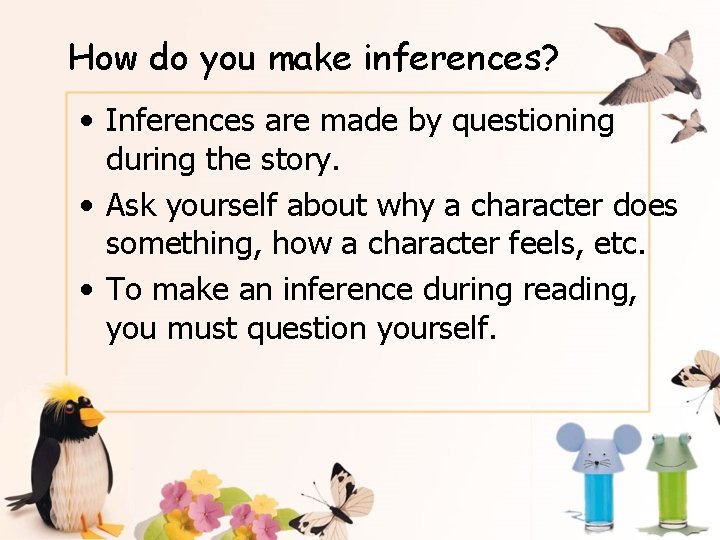 How do you make inferences?

• Inferences are made by questioning during the story.

• Ask yourself about why a character does something, how a character feels, etc.

• To make an inference during reading, you must question yourself.